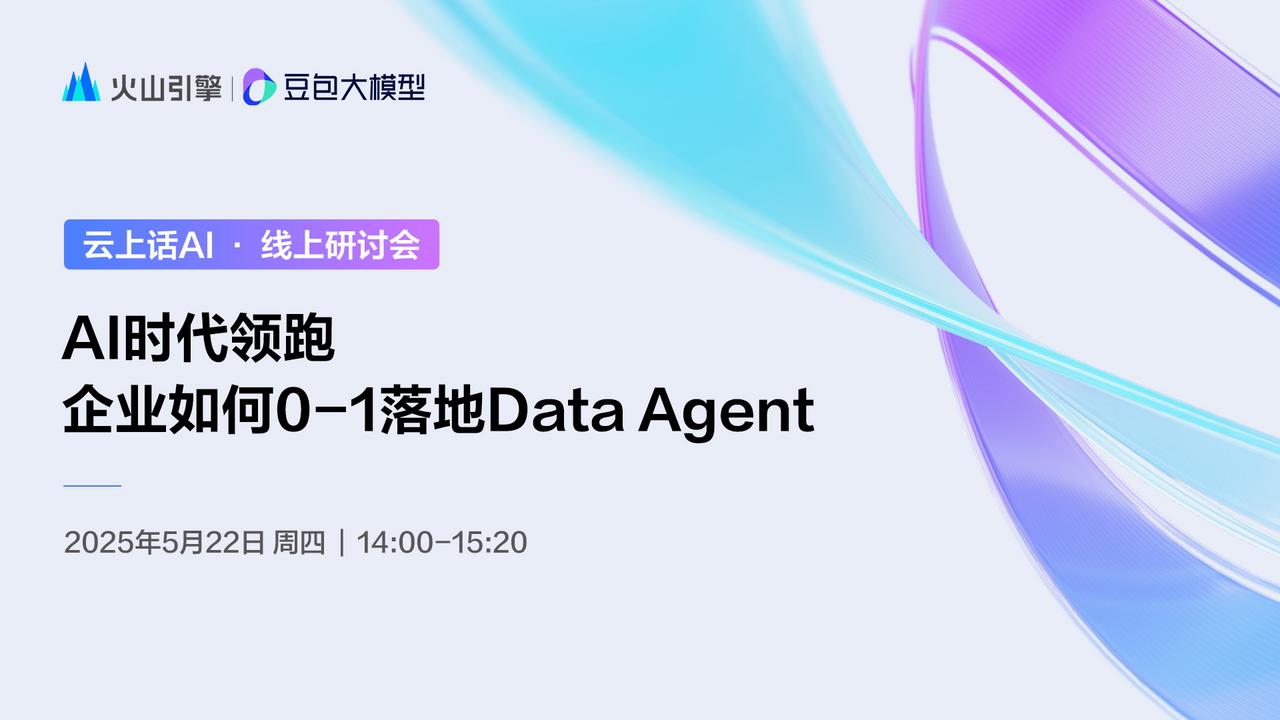 火山引擎 | 豆包大模型

云上话AI · 线上研讨会

AI时代领跑
企业如何0-1落地Data Agent

2025年5月22日 周四 | 14:00-15:20